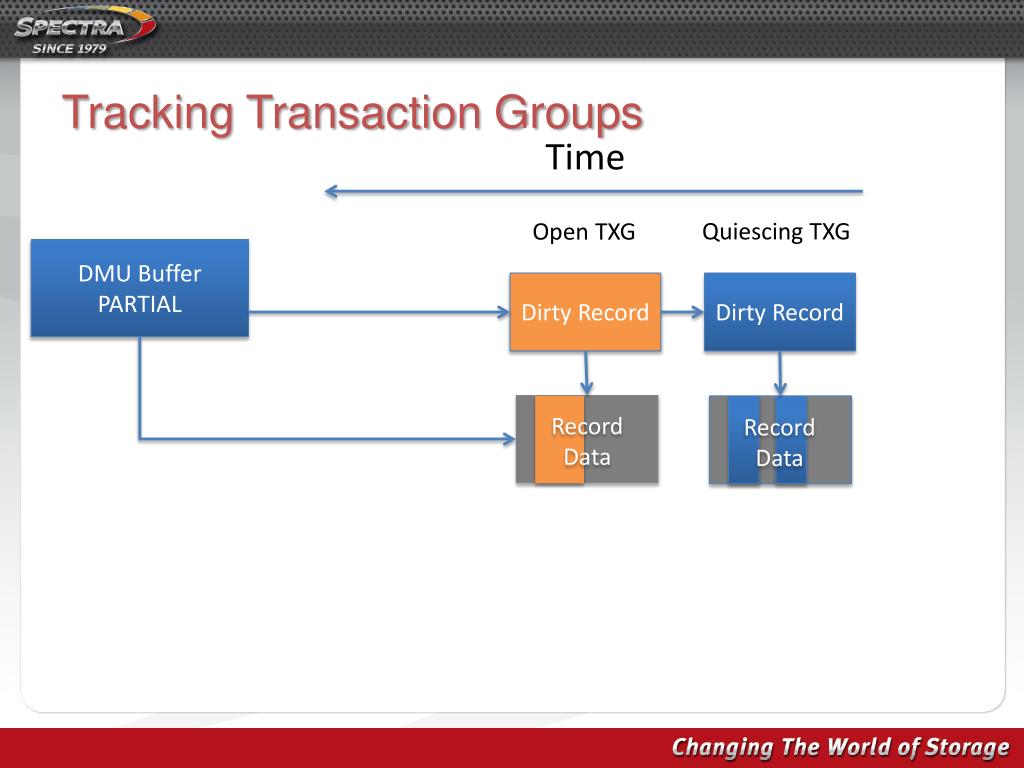 SPECTRA
SINCE 1979

Tracking Transaction Groups

Time

Open TXG

Quiescing TXG

DMU Buffer PARTIAL

Dirty Record

Dirty Record

Record Data

Record Data

Changing The World of Storage